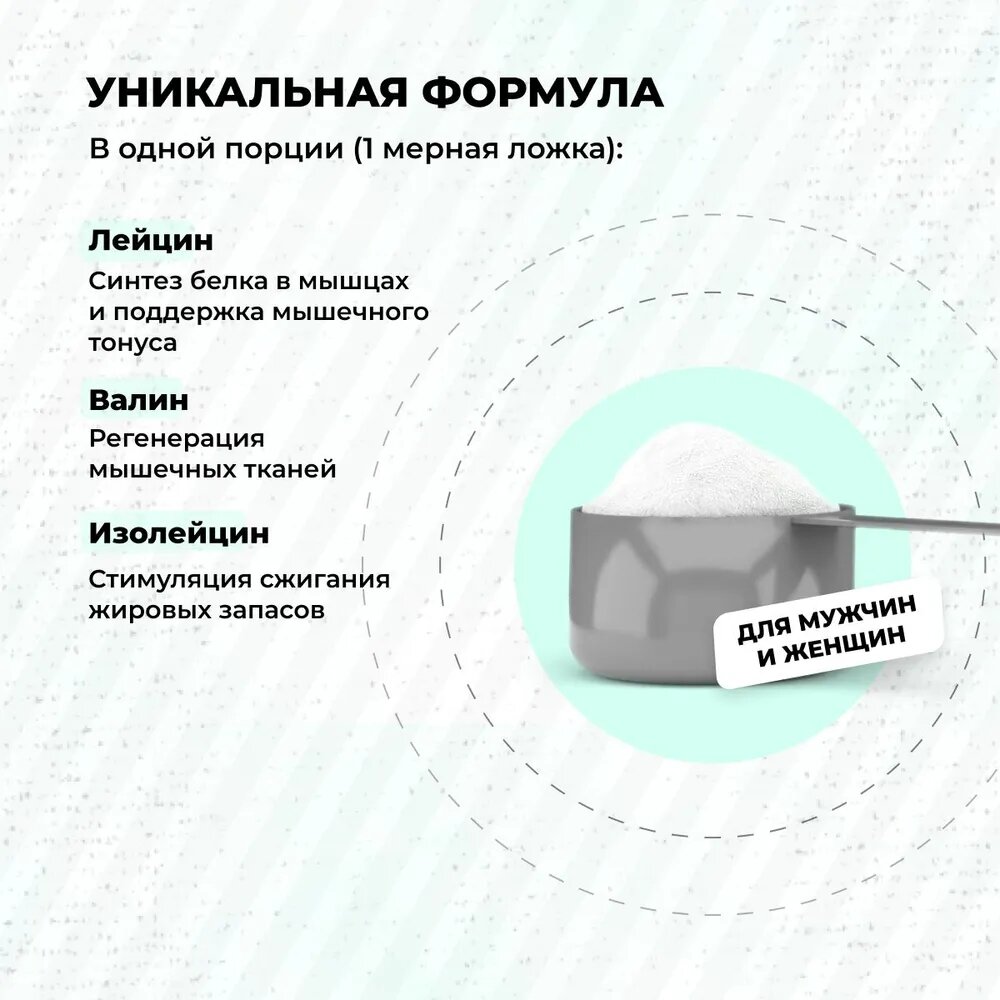 УНИКАЛЬНАЯ ФОРМУЛА

В одной порции (1 мерная ложка):

Лейцин

Синтез белка в мышцах и поддержка мышечного тонуса

Валин

Регенерация мышечных тканей

Изолейцин

Стимуляция сжигания жировых запасов

ДЛЯ МУЖЧИН И ЖЕНЩИН